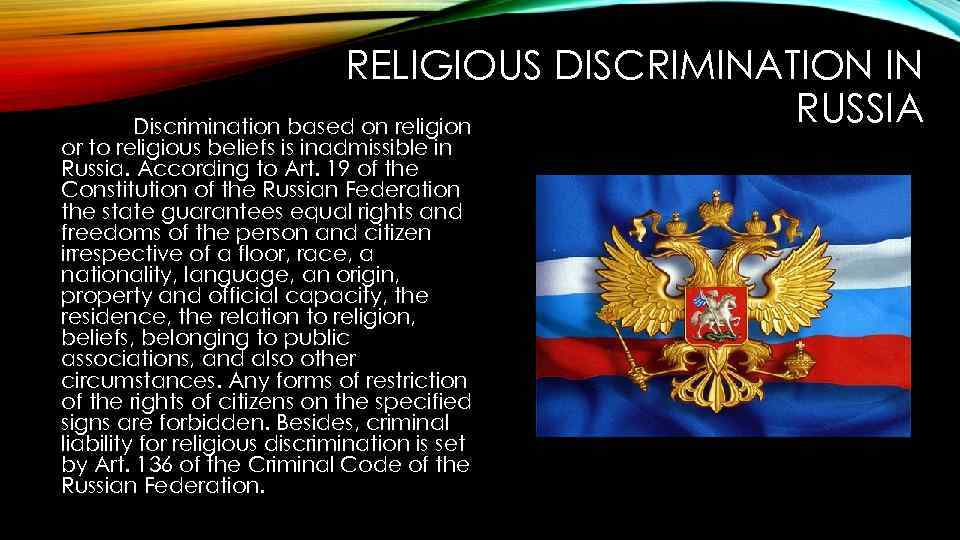 RELIGIOUS DISCRIMINATION IN RUSSIA

Discrimination based on religion or to religious beliefs is inadmissible in Russia. According to Art. 19 of the Constitution of the Russian Federation the state guarantees equal rights and freedoms of the person and citizen irrespective of a floor, race, a nationality, language, an origin, property and official capacity, the residence, the relation to religion, beliefs, belonging to public associations, and also other circumstances. Any forms of restriction of the rights of citizens on the specified signs are forbidden. Besides, criminal liability for religious discrimination is set by Art. 136 of the Criminal Code of the Russian Federation.